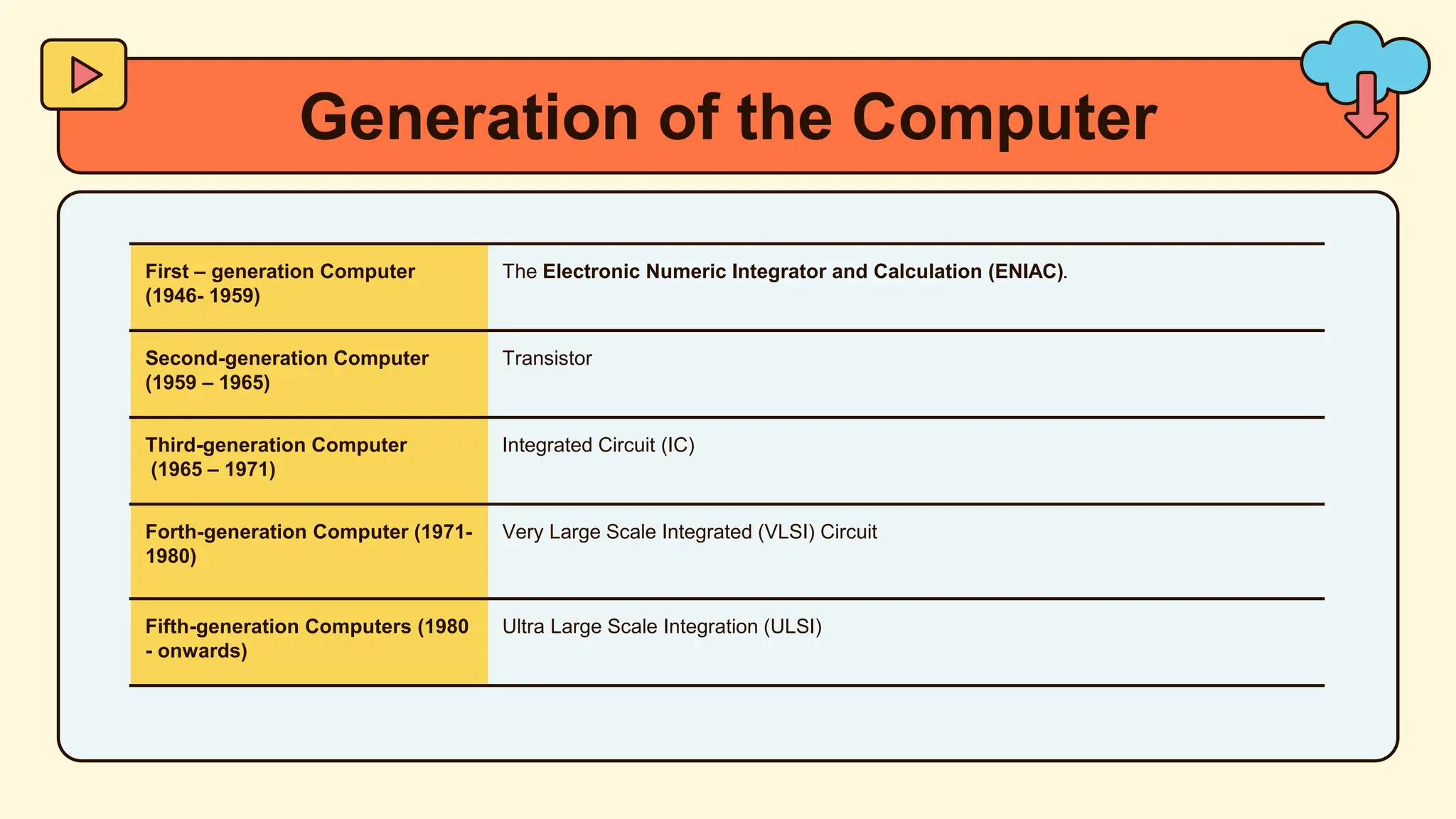 Generation of the Computer

| | |
|---|---|
| First – generation Computer (1946- 1959) | The Electronic Numeric Integrator and Calculation (ENIAC). |
| Second-generation Computer (1959 – 1965) | Transistor |
| Third-generation Computer (1965 – 1971) | Integrated Circuit (IC) |
| Forth-generation Computer (1971-1980) | Very Large Scale Integrated (VLSI) Circuit |
| Fifth-generation Computers (1980 - onwards) | Ultra Large Scale Integration (ULSI) |